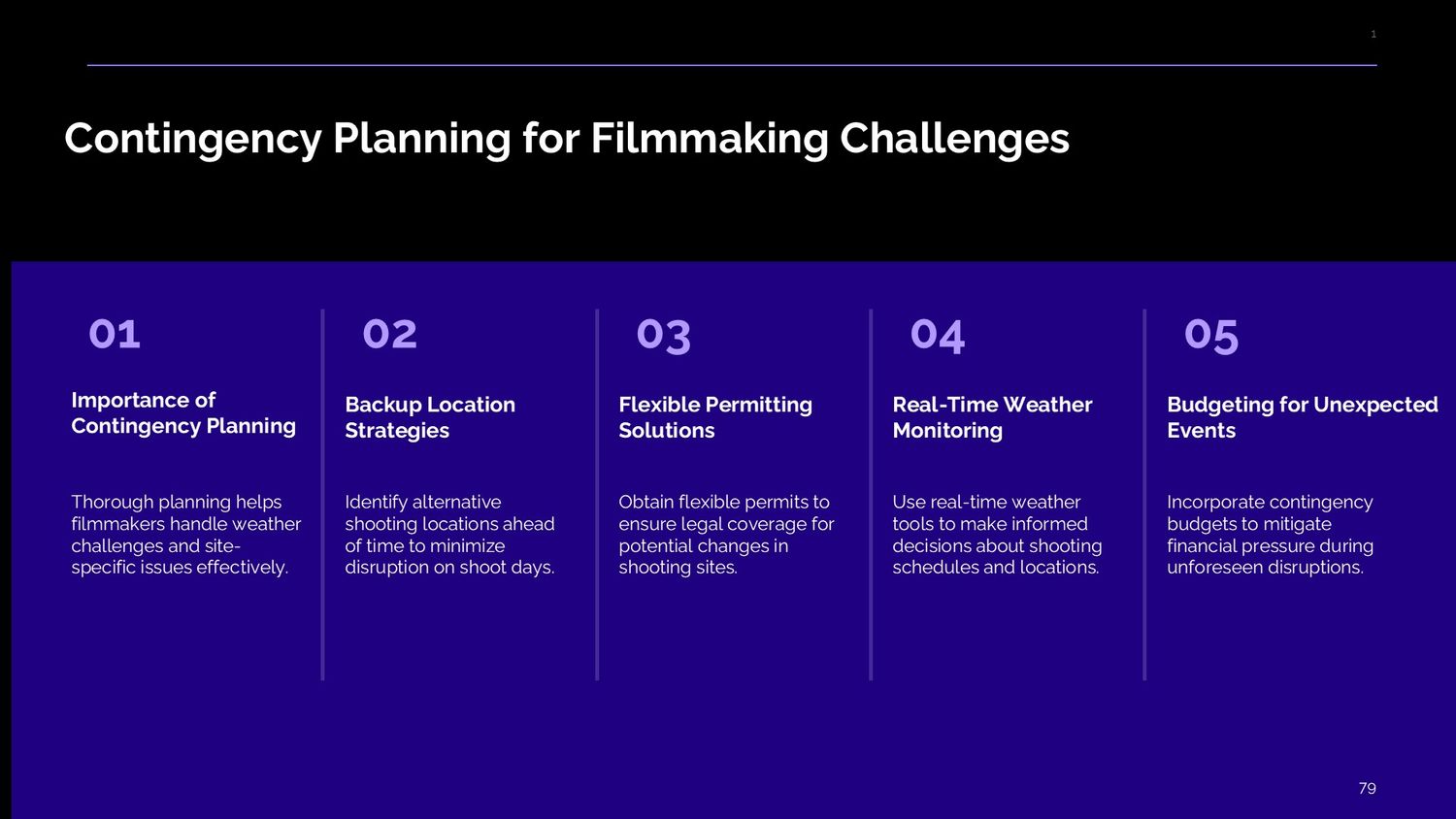 1

Contingency Planning for Filmmaking Challenges

01

Importance of Contingency Planning

Thorough planning helps filmmakers handle weather challenges and site-specific issues effectively.

02

Backup Location Strategies

Identify alternative shooting locations ahead of time to minimize disruption on shoot days.

03

Flexible Permitting Solutions

Obtain flexible permits to ensure legal coverage for potential changes in shooting sites.

04

Real-Time Weather Monitoring

Use real-time weather tools to make informed decisions about shooting schedules and locations.

05

Budgeting for Unexpected Events

Incorporate contingency budgets to mitigate financial pressure during unforeseen disruptions.

79